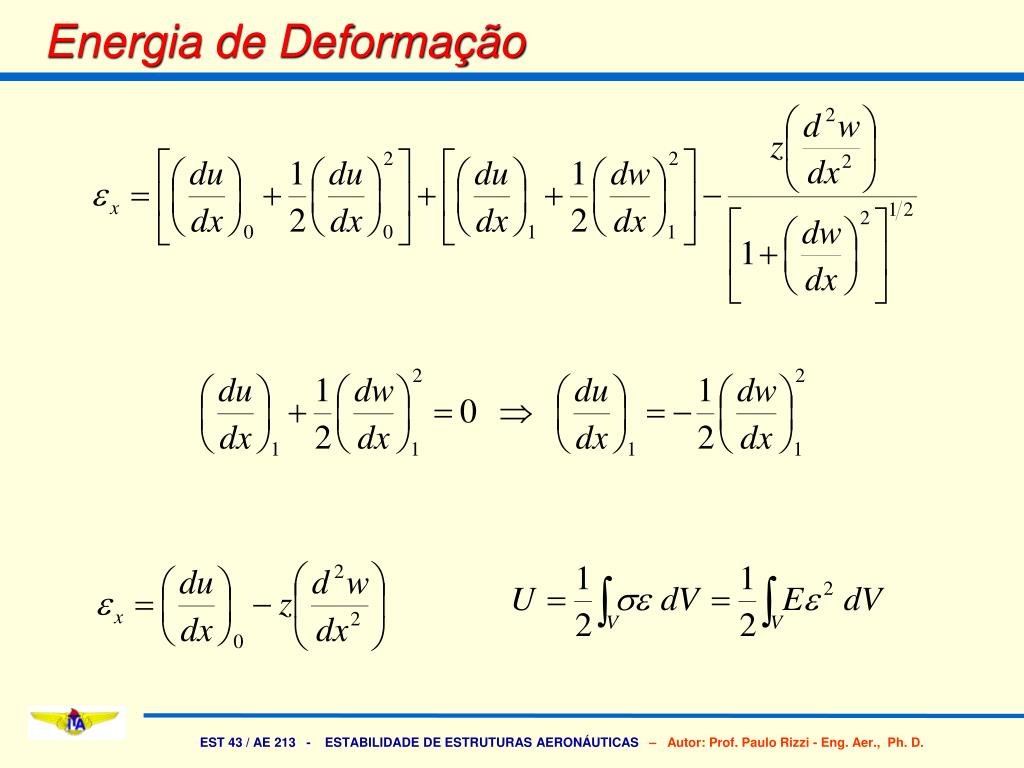 Energia de Deformação

$\varepsilon_x = \left[\left(\frac{du}{dx}\right)_0 + \frac{1}{2}\left(\frac{du}{dx}\right)_0^2\right] + \left[\left(\frac{du}{dx}\right)_1 + \frac{1}{2}\left(\frac{dw}{dx}\right)_1^2\right] - \frac{z\left(\frac{d^2w}{dx^2}\right)}{\left[1+\left(\frac{dw}{dx}\right)^2\right]^{1/2}}$

$\left(\frac{du}{dx}\right)_1 + \frac{1}{2}\left(\frac{dw}{dx}\right)_1^2 = 0 \Rightarrow \left(\frac{du}{dx}\right)_1 = -\frac{1}{2}\left(\frac{dw}{dx}\right)_1^2$

$\varepsilon_x = \left(\frac{du}{dx}\right)_0 - z\left(\frac{d^2w}{dx^2}\right)$

$U = \frac{1}{2}\int_V \sigma\varepsilon \, dV = \frac{1}{2}\int_V E\varepsilon^2 \, dV$

ITA

EST 43 / AE 213 - ESTABILIDADE DE ESTRUTURAS AERONÁUTICAS – Autor: Prof. Paulo Rizzi - Eng. Aer., Ph. D.